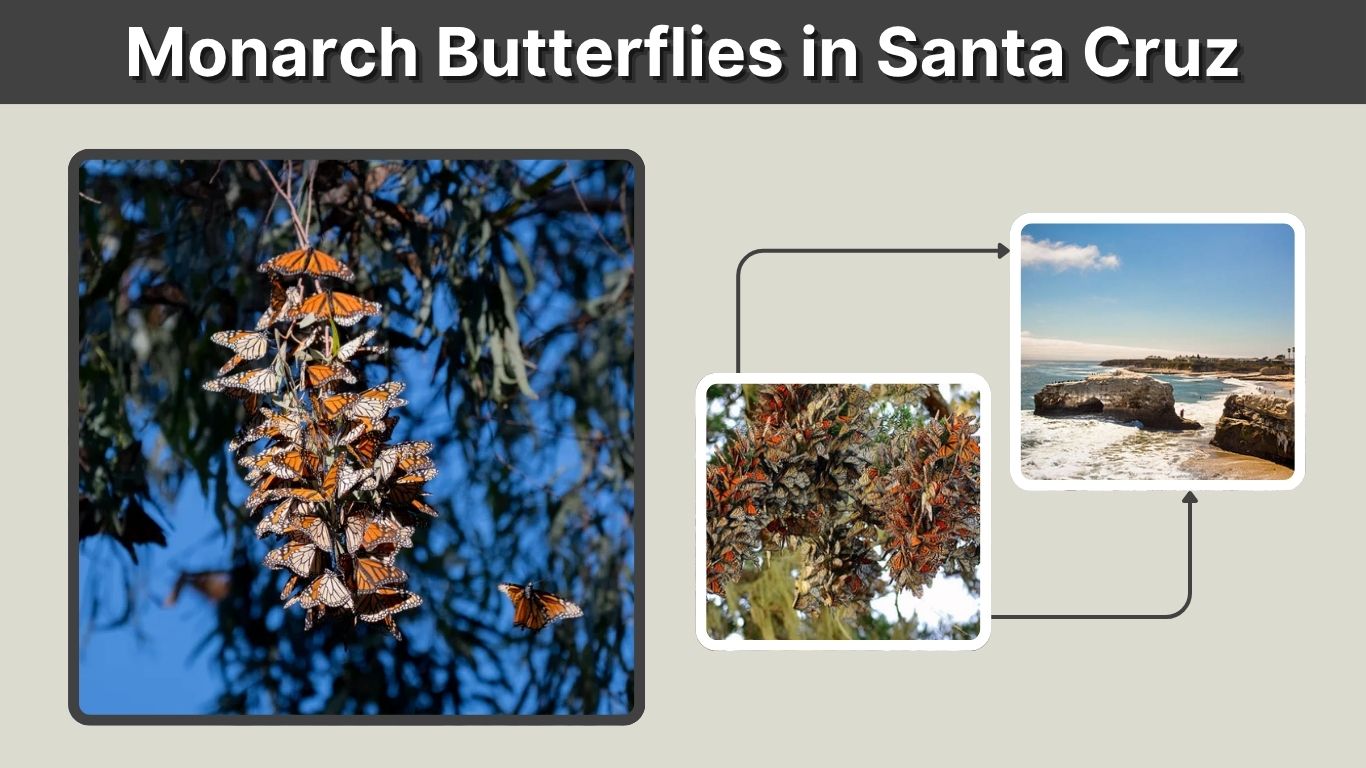 Monarch Butterflies in Santa Cruz